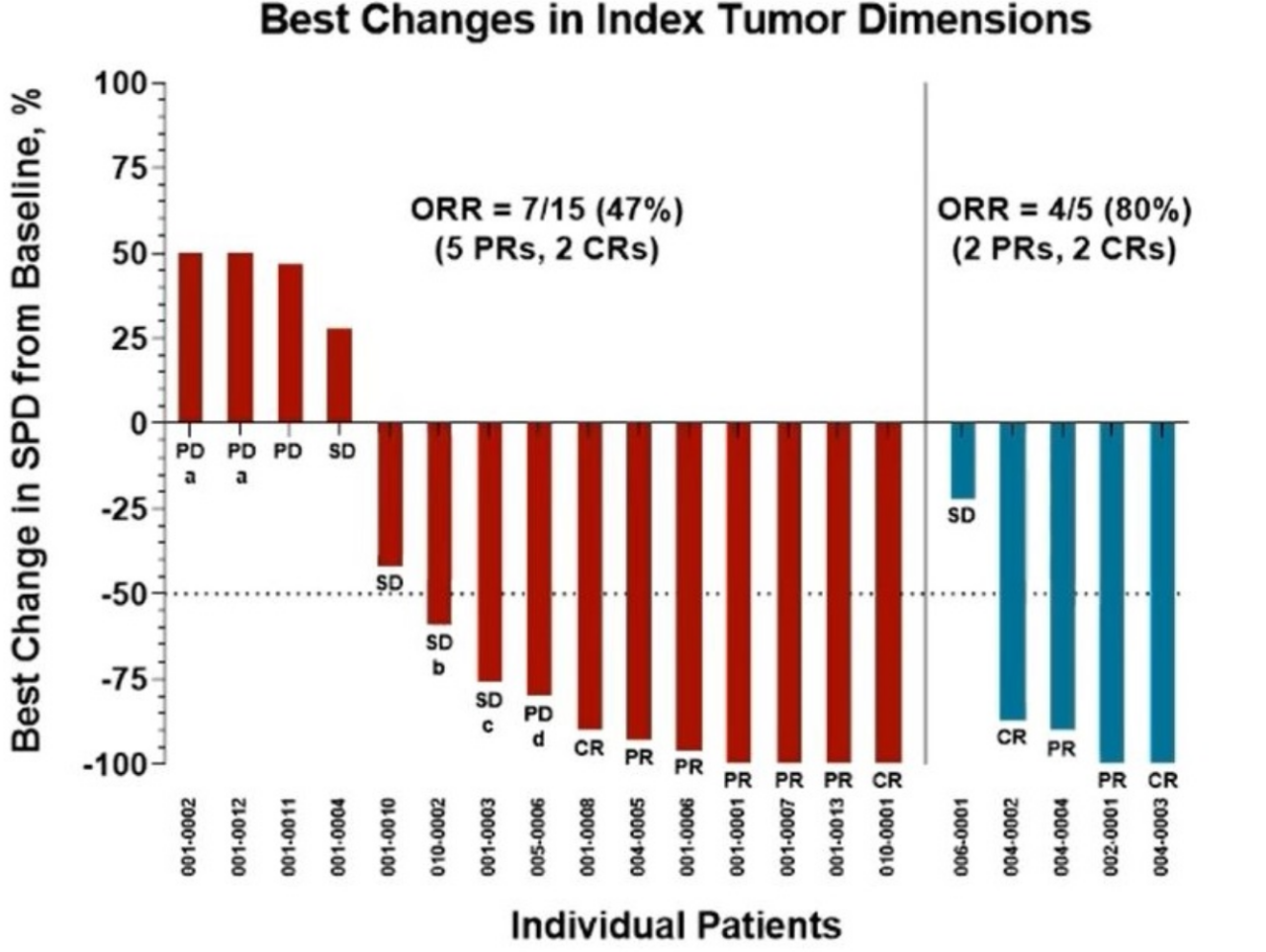 Best Changes in Index Tumor Dimensions

Best Change in SPD from Baseline, %

100
75
50
25
0
-25
-50
-75
-100

ORR = 7/15 (47%)
(5 PRs, 2 CRs)

ORR = 4/5 (80%)
(2 PRs, 2 CRs)

PD a
PD a
PD
SD
SD
SD b
SD c
PD d
CR
PR
PR
PR
PR
PR
CR
SD
CR
PR
PR
CR

001-0002
001-0012
001-0011
001-0004
001-0010
010-0002
001-0003
005-0006
001-0008
004-0005
001-0006
001-0001
001-0007
001-0013
010-0001
006-0001
004-0002
004-0004
002-0001
004-0003

Individual Patients